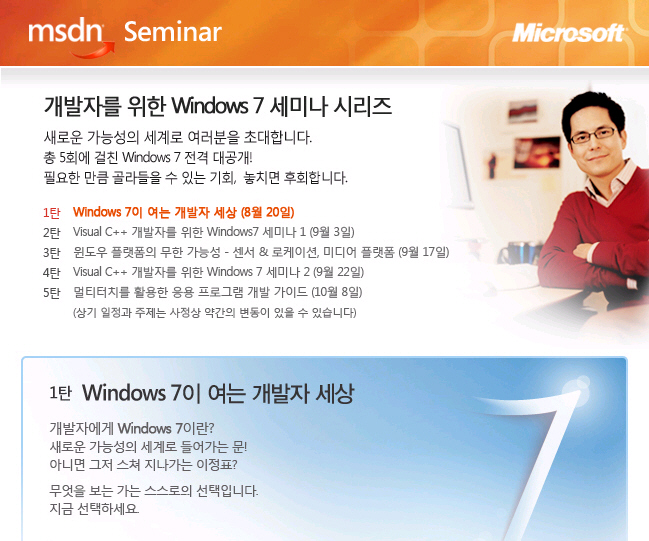 msdn Seminar

Microsoft

개발자를 위한 Windows 7 세미나 시리즈

새로운 가능성의 세계로 여러분을 초대합니다.
총 5회에 걸친 Windows 7 전격 대공개!
필요한 만큼 골라들을 수 있는 기회, 놓치면 후회합니다.

1탄 Windows 7이 여는 개발자 세상 (8월 20일)
2탄 Visual C++ 개발자를 위한 Windows7 세미나 1 (9월 3일)
3탄 윈도우 플랫폼의 무한 가능성 - 센서 & 로케이션, 미디어 플랫폼 (9월 17일)
4탄 Visual C++ 개발자를 위한 Windows 7 세미나 2 (9월 22일)
5탄 멀티터치를 활용한 응용 프로그램 개발 가이드 (10월 8일)
(상기 일정과 주제는 사정상 약간의 변동이 있을 수 있습니다)

1탄 Windows 7이 여는 개발자 세상

개발자에게 Windows 7이란?
새로운 가능성의 세계로 들어가는 문!
아니면 그저 스쳐 지나가는 이정표?

무엇을 보는 가는 스스로의 선택입니다.
지금 선택하세요.